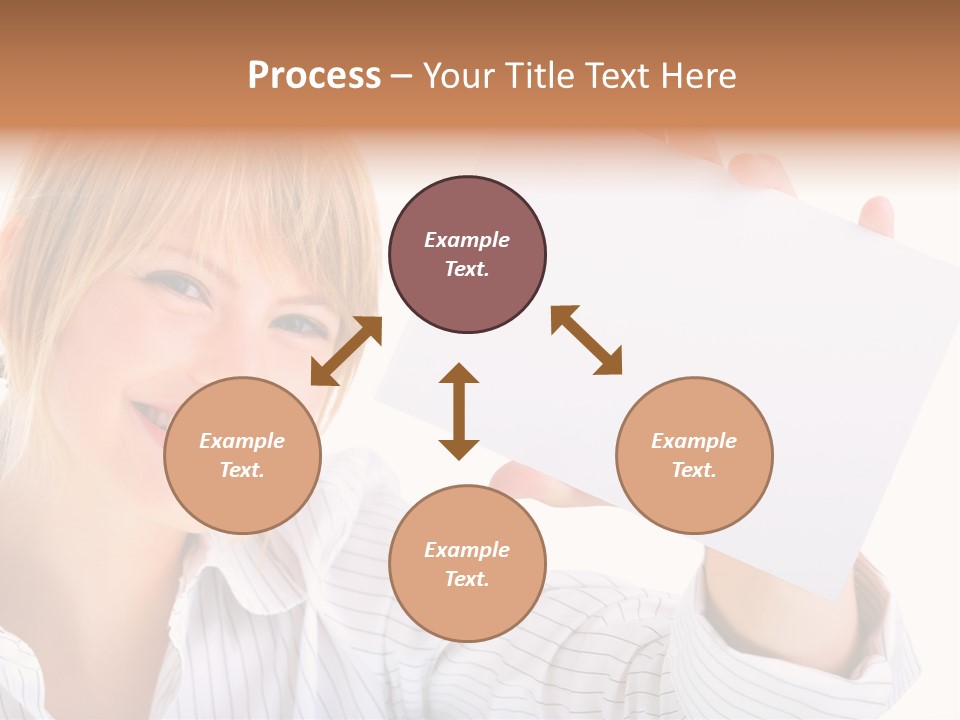 Process – Your Title Text Here

Example Text.

Example Text.

Example Text.

Example Text.